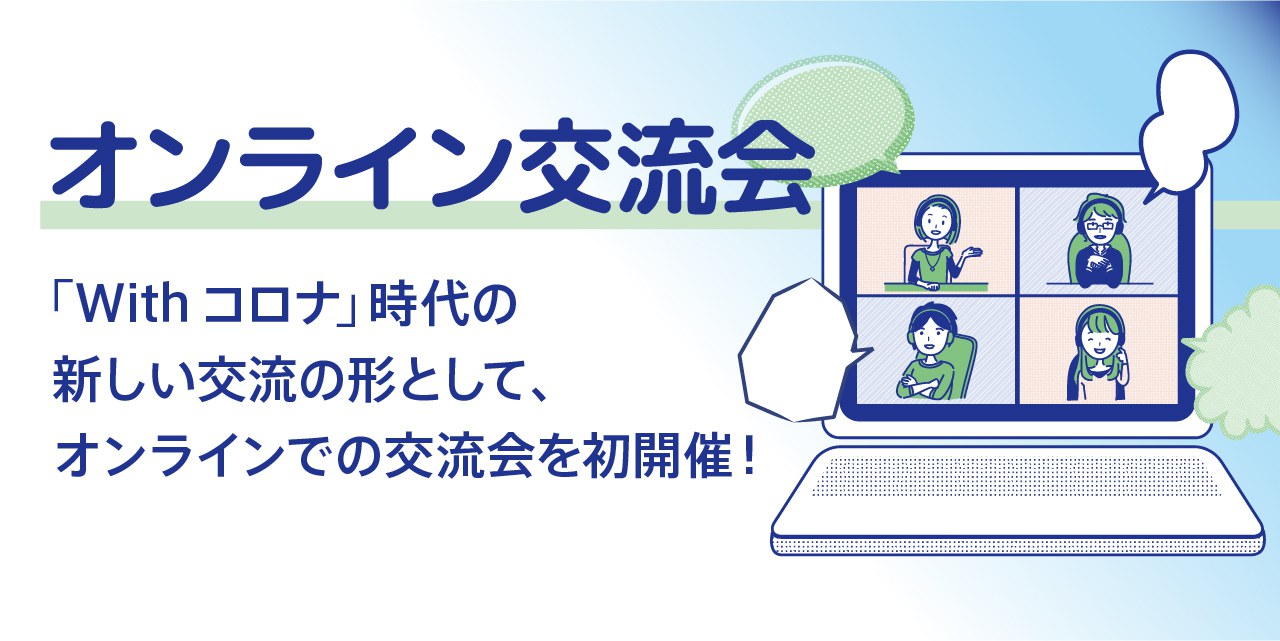 オンライン交流会

「With コロナ」時代の
新しい交流の形として、
オンラインでの交流会を初開催！